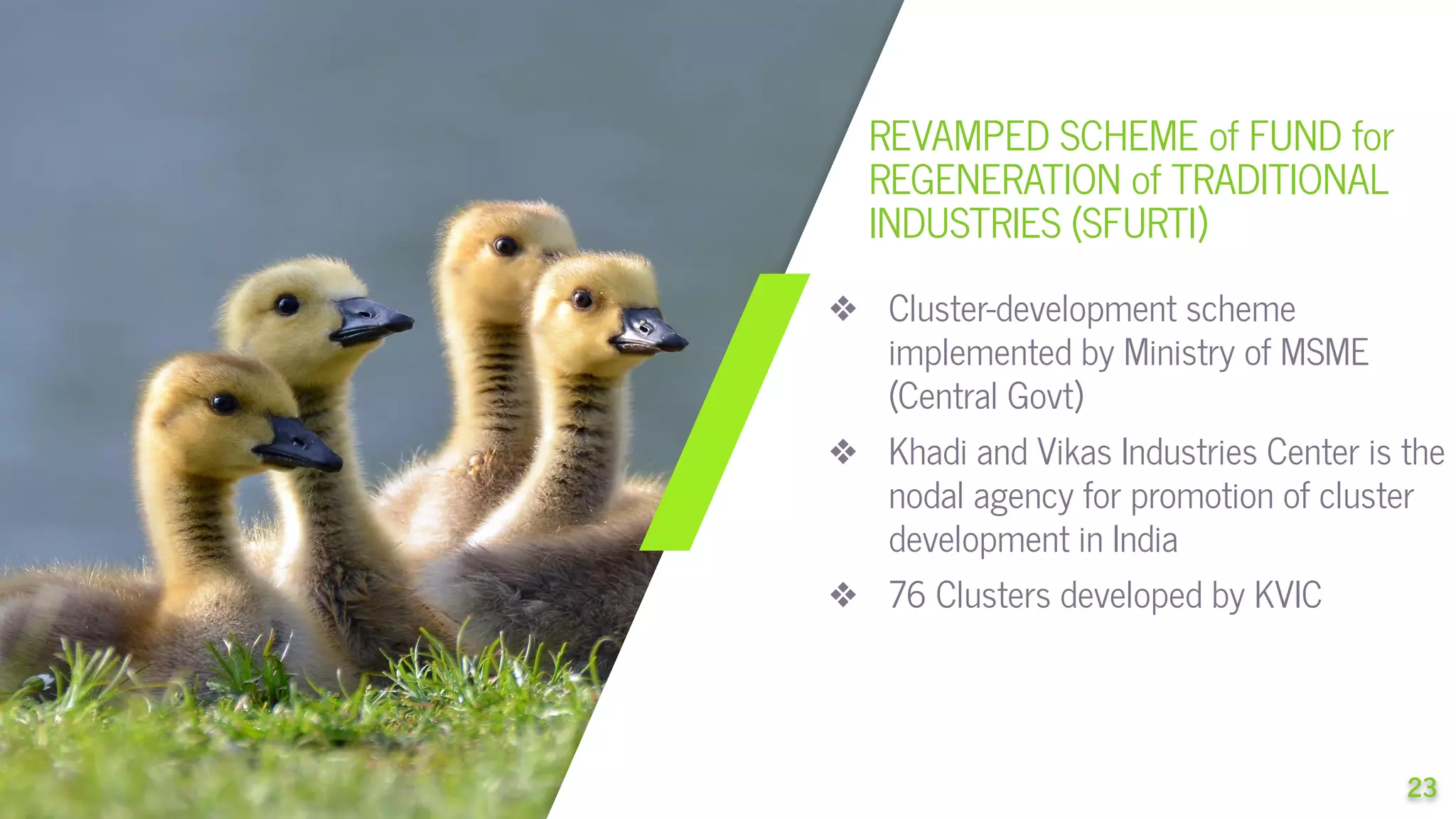 REVAMPED SCHEME of FUND for REGENERATION of TRADITIONAL INDUSTRIES (SFURTI)

❖ Cluster-development scheme implemented by Ministry of MSME (Central Govt)

❖ Khadi and Vikas Industries Center is the nodal agency for promotion of cluster development in India

❖ 76 Clusters developed by KVIC

23